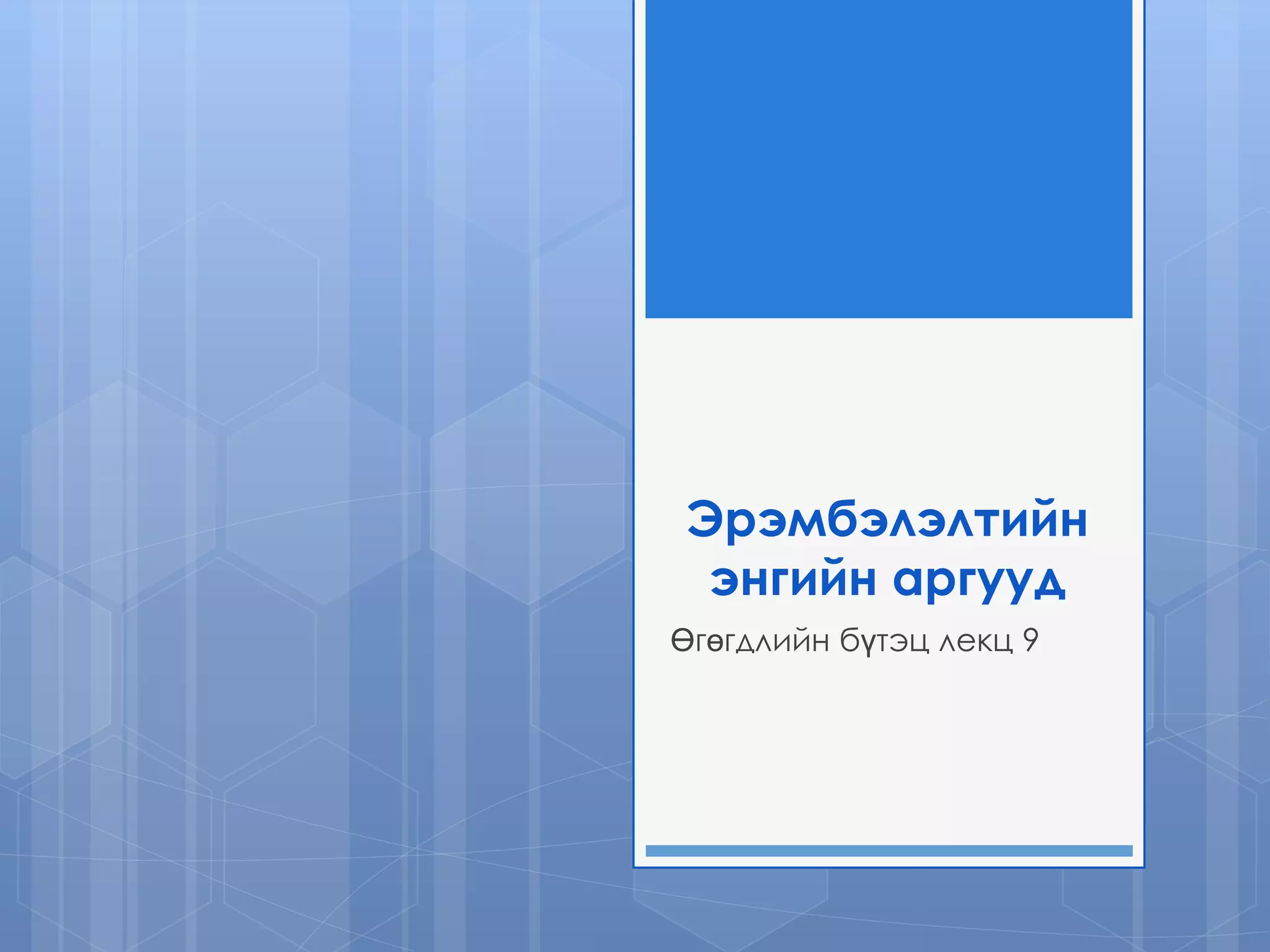 Эрэмбэлэлтийн энгийн аргууд

Өгөгдлийн бүтэц лекц 9